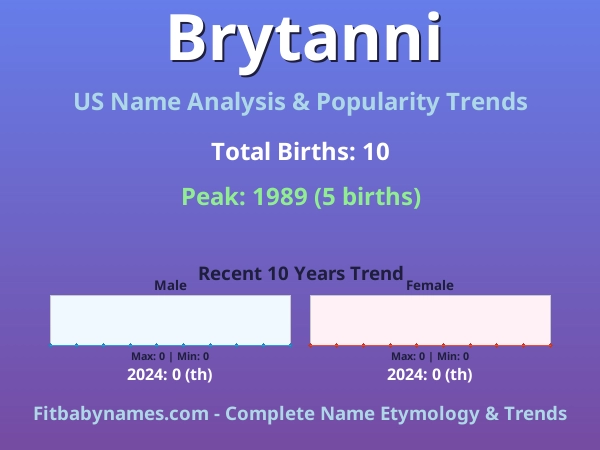 Brytanni

US Name Analysis & Popularity Trends

Total Births: 10

Peak: 1989 (5 births)

Recent 10 Years Trend

Male

Max: 0 | Min: 0

2024: 0 (th)

Female

Max: 0 | Min: 0

2024: 0 (th)

Fitbabynames.com - Complete Name Etymology & Trends